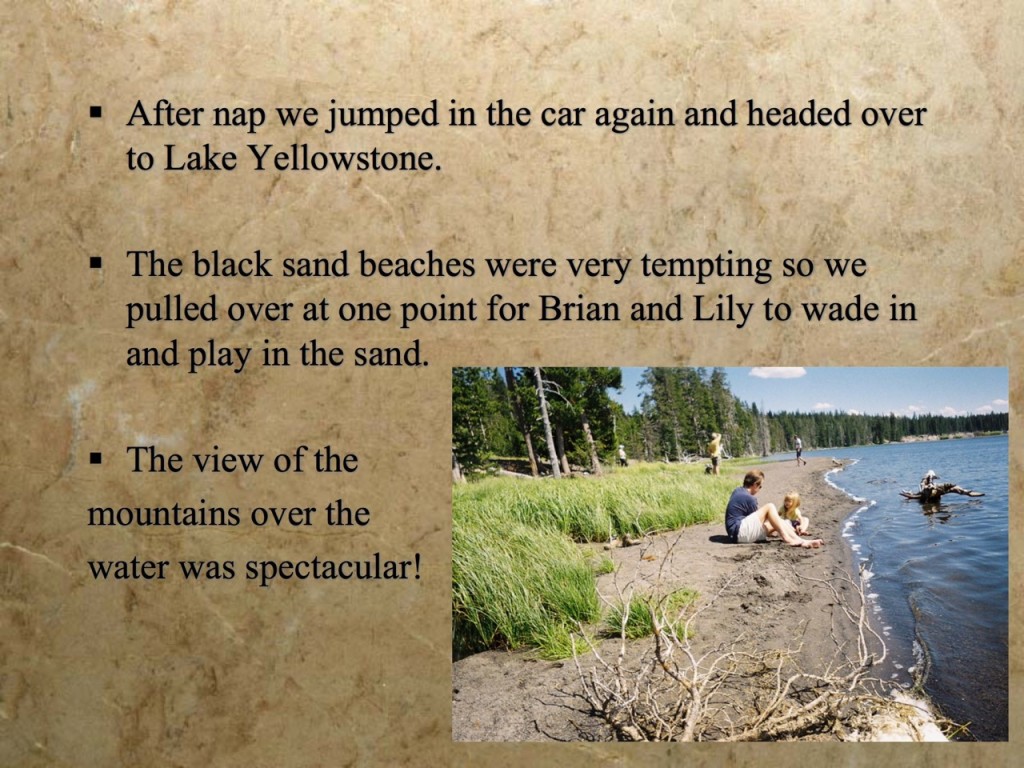 ▪ After nap we jumped in the car again and headed over to Lake Yellowstone.

▪ The black sand beaches were very tempting so we pulled over at one point for Brian and Lily to wade in and play in the sand.

▪ The view of the mountains over the water was spectacular!